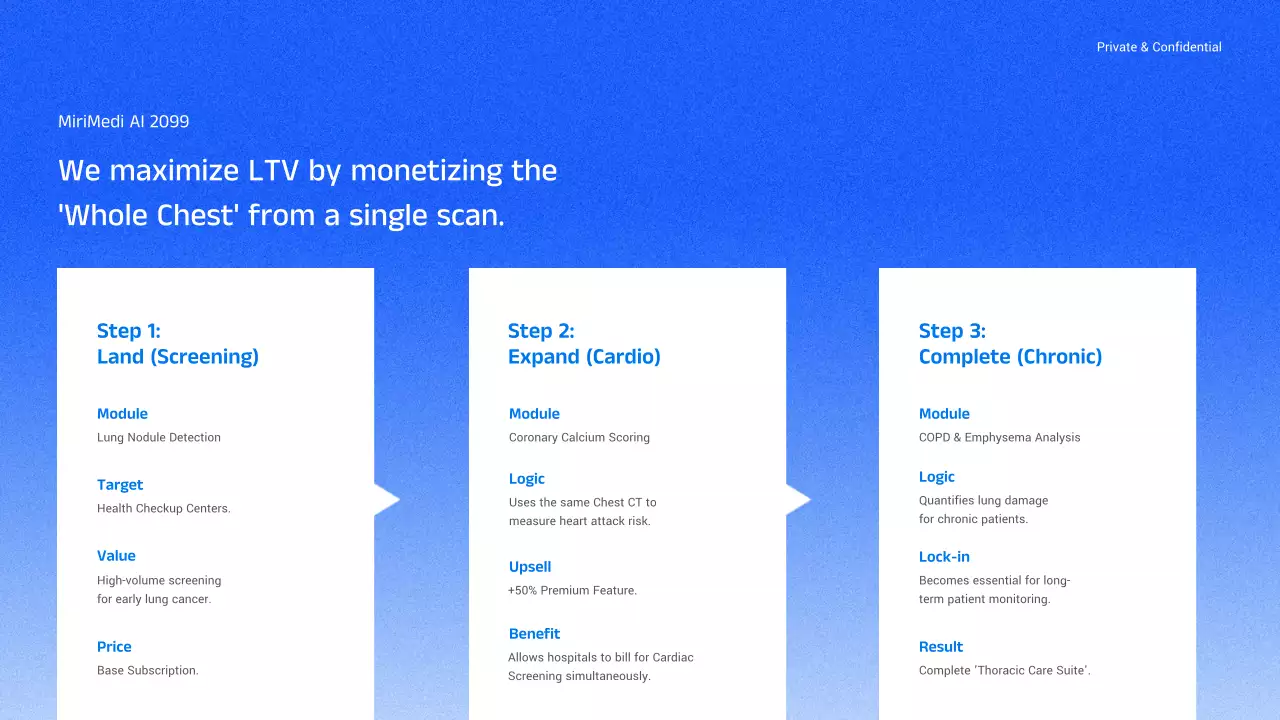 Private & Confidential

MiriMedi AI 2099

We maximize LTV by monetizing the 'Whole Chest' from a single scan.

Step 1:
Land (Screening)

Module
Lung Nodule Detection

Target
Health Checkup Centers.

Value
High-volume screening for early lung cancer.

Price
Base Subscription.

Step 2:
Expand (Cardio)

Module
Coronary Calcium Scoring

Logic
Uses the same Chest CT to measure heart attack risk.

Upsell
+50% Premium Feature.

Benefit
Allows hospitals to bill for Cardiac Screening simultaneously.

Step 3:
Complete (Chronic)

Module
COPD & Emphysema Analysis

Logic
Quantifies lung damage for chronic patients.

Lock-in
Becomes essential for long-term patient monitoring.

Result
Complete 'Thoracic Care Suite'.